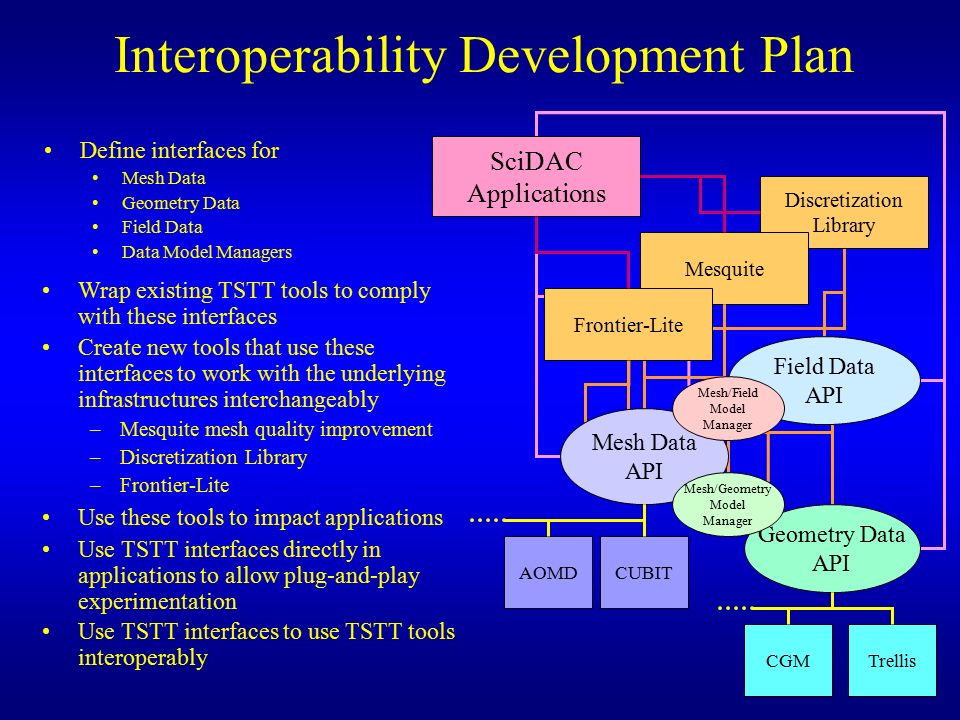 Interoperability Development Plan

• Define interfaces for
  • Mesh Data
  • Geometry Data
  • Field Data
  • Data Model Managers
• Wrap existing TSTT tools to comply with these interfaces
• Create new tools that use these interfaces to work with the underlying infrastructures interchangeably
  – Mesquite mesh quality improvement
  – Discretization Library
  – Frontier-Lite
• Use these tools to impact applications
• Use TSTT interfaces directly in applications to allow plug-and-play experimentation
• Use TSTT interfaces to use TSTT tools interoperably

SciDAC Applications
Discretization Library
Mesquite
Frontier-Lite
Field Data API
Mesh/Field Model Manager
Mesh Data API
Mesh/Geometry Model Manager
Geometry Data API
....
AOMD
CUBIT
....
CGM
Trellis